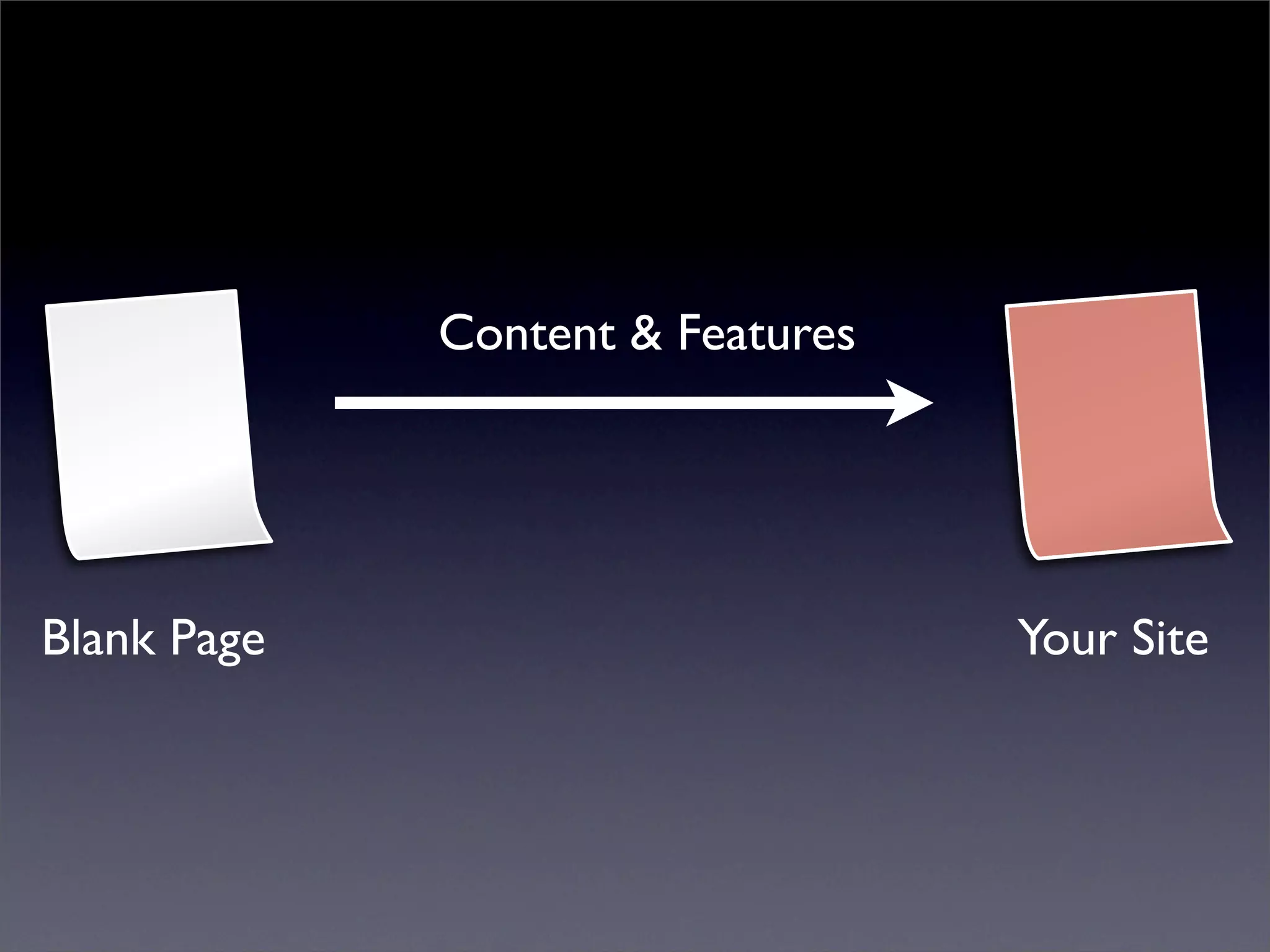 Content & Features

Blank Page

Your Site